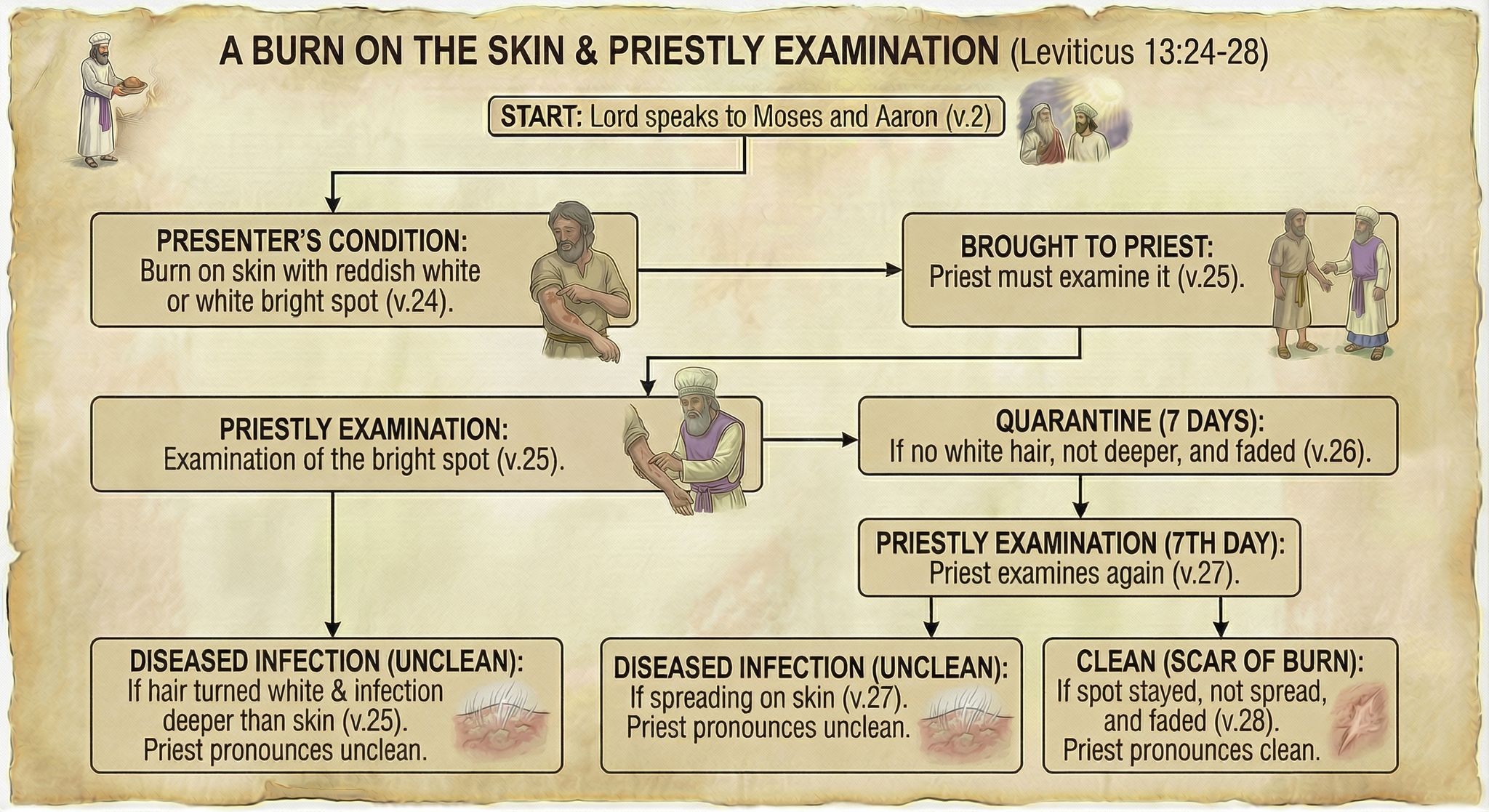 A BURN ON THE SKIN & PRIESTLY EXAMINATION (Leviticus 13:24-28)

START: Lord speaks to Moses and Aaron (v.2)

PRESENTER'S CONDITION: Burn on skin with reddish white or white bright spot (v.24).

BROUGHT TO PRIEST: Priest must examine it (v.25).

PRIESTLY EXAMINATION: Examination of the bright spot (v.25).

QUARANTINE (7 DAYS): If no white hair, not deeper, and faded (v.26).

PRIESTLY EXAMINATION (7TH DAY): Priest examines again (v.27).

DISEASED INFECTION (UNCLEAN): If hair turned white & infection deeper than skin (v.25). Priest pronounces unclean.

DISEASED INFECTION (UNCLEAN): If spreading on skin (v.27). Priest pronounces unclean.

CLEAN (SCAR OF BURN): If spot stayed, not spread, and faded (v.28). Priest pronounces clean.